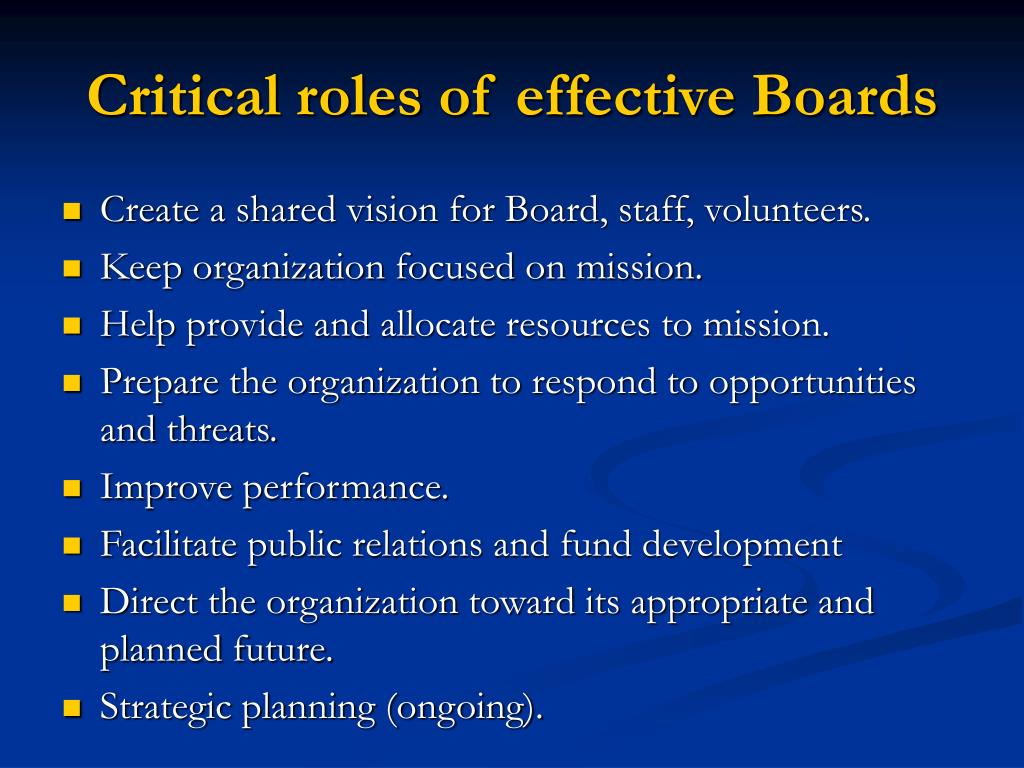 Critical roles of effective Boards

- Create a shared vision for Board, staff, volunteers.
- Keep organization focused on mission.
- Help provide and allocate resources to mission.
- Prepare the organization to respond to opportunities and threats.
- Improve performance.
- Facilitate public relations and fund development
- Direct the organization toward its appropriate and planned future.
- Strategic planning (ongoing).